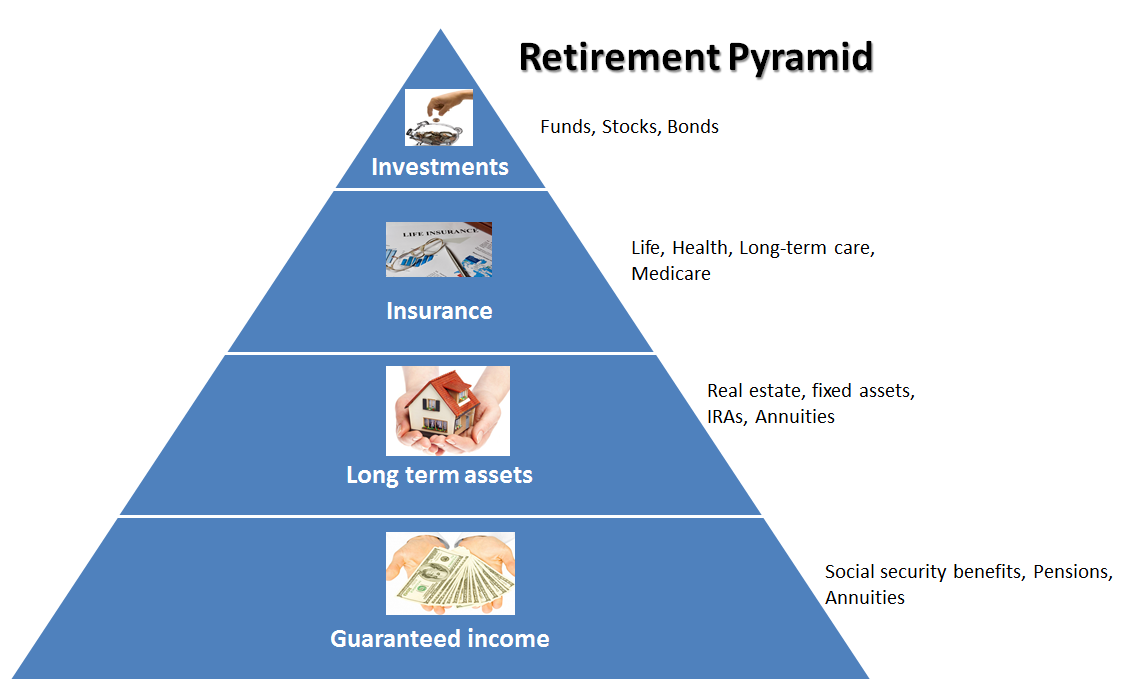 Retirement Pyramid

Investments

Funds, Stocks, Bonds

LIFE INSURANCE

Insurance

Life, Health, Long-term care, Medicare

Long term assets

Real estate, fixed assets, IRAs, Annuities

Guaranteed income

Social security benefits, Pensions, Annuities